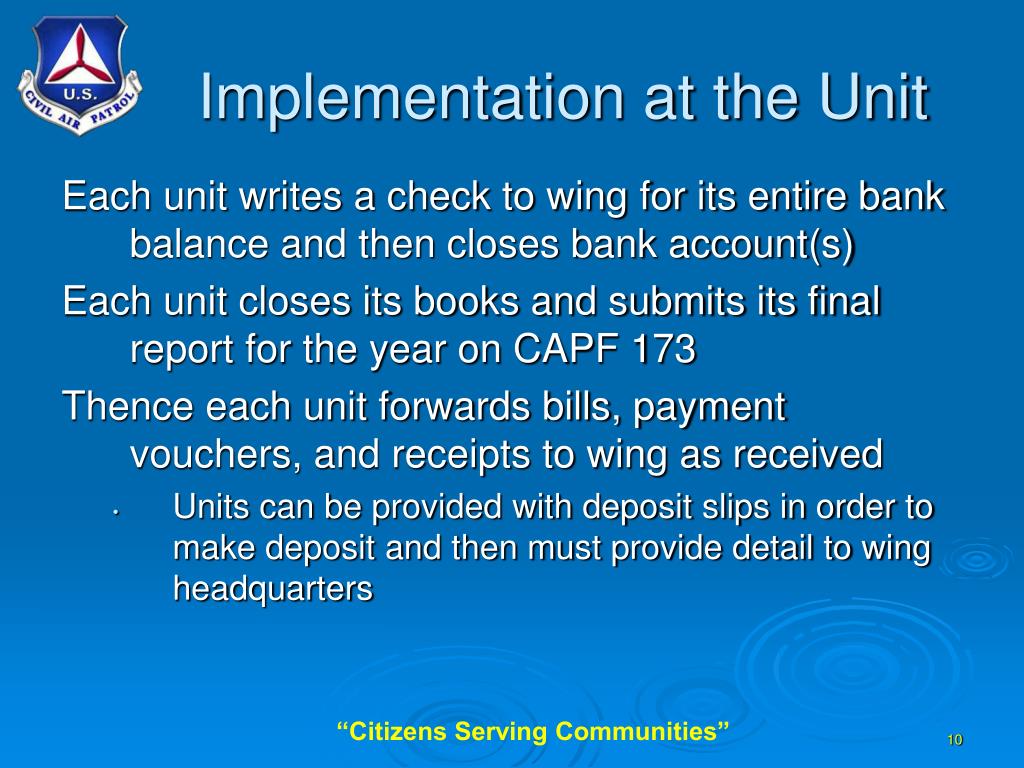 U.S.
CIVIL AIR PATROL

Implementation at the Unit

Each unit writes a check to wing for its entire bank balance and then closes bank account(s)

Each unit closes its books and submits its final report for the year on CAPF 173

Thence each unit forwards bills, payment vouchers, and receipts to wing as received

• Units can be provided with deposit slips in order to make deposit and then must provide detail to wing headquarters

“Citizens Serving Communities”

10